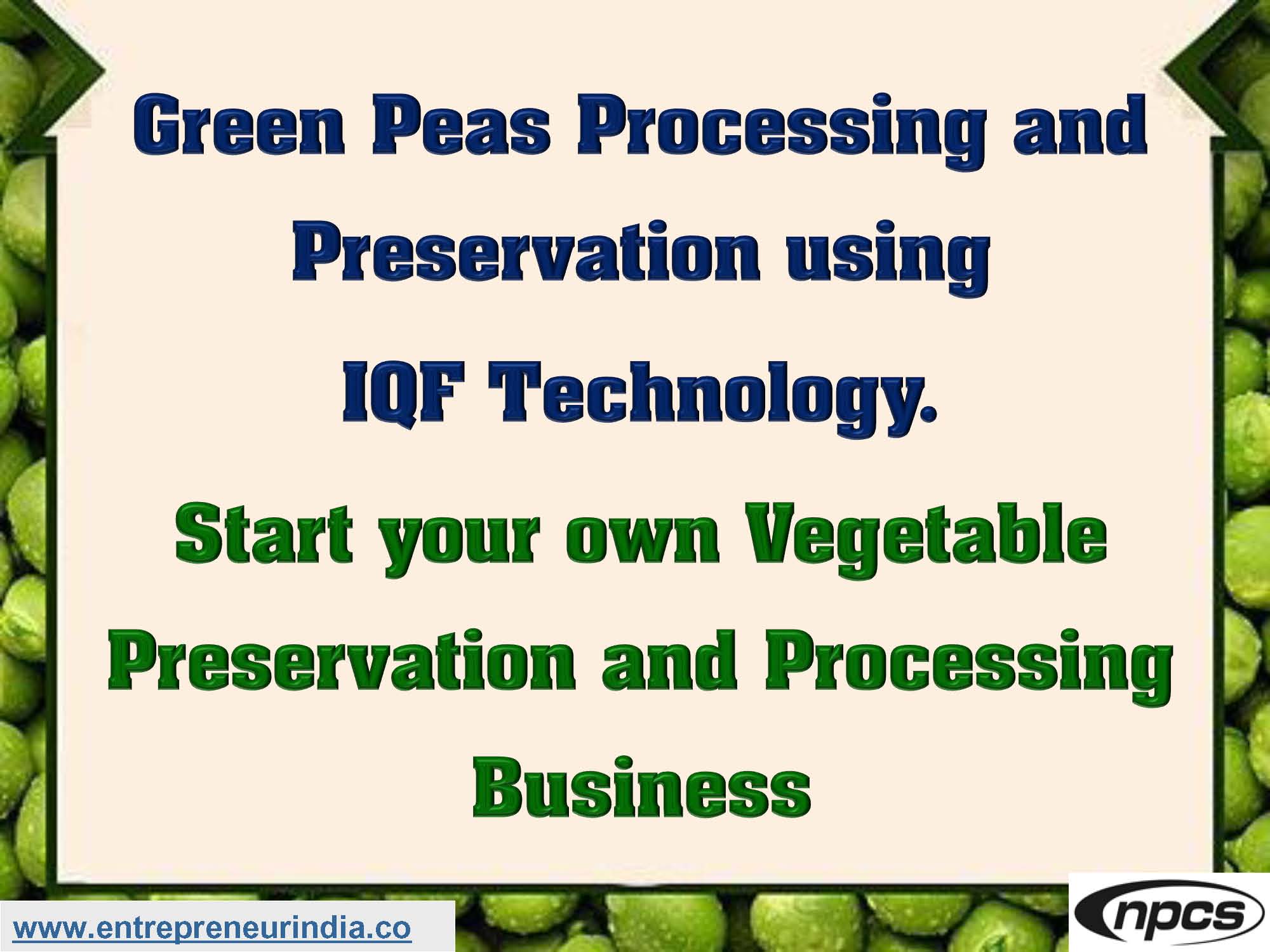 Green Peas Processing and Preservation using IQF Technology.

Start your own Vegetable Preservation and Processing Business

www.entrepreneurindia.co

npcs